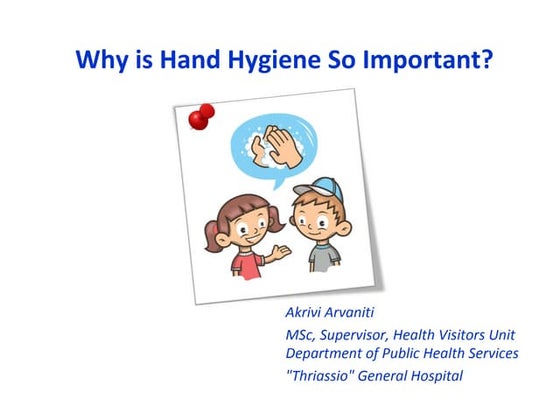 Why is Hand Hygiene So Important?

Akrivi Arvaniti

MSc, Supervisor, Health Visitors Unit
Department of Public Health Services

"Thriassio" General Hospital